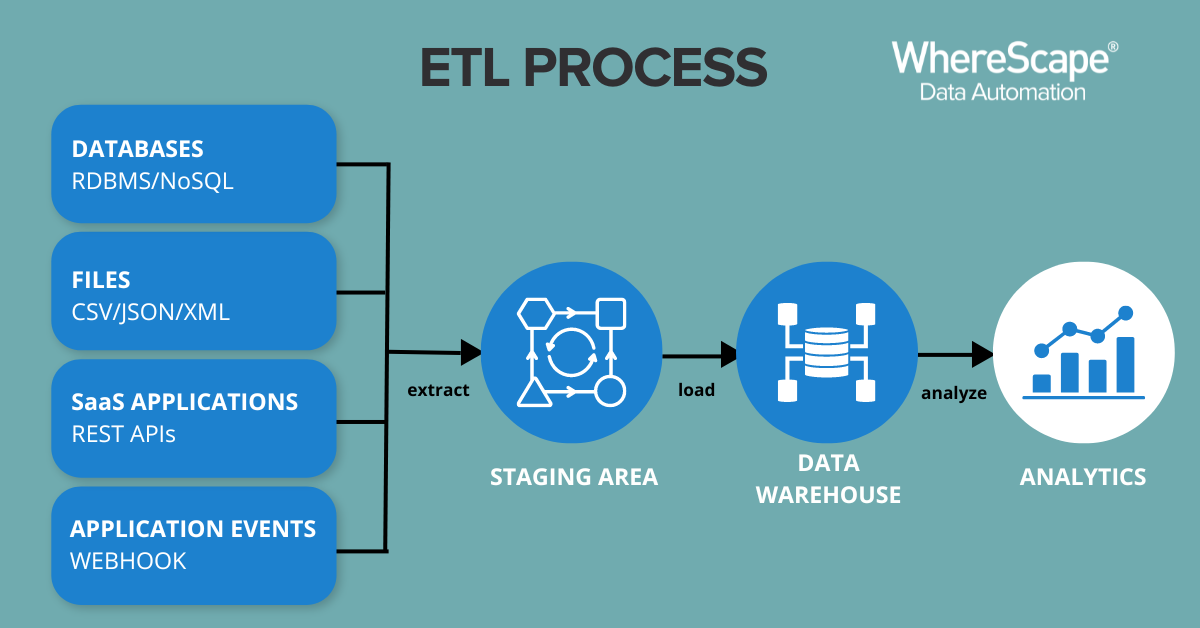 ETL PROCESS

WhereScape®
Data Automation

DATABASES
RDBMS/NoSQL

FILES
CSV/JSON/XML

SaaS APPLICATIONS
REST APIs

APPLICATION EVENTS
WEBHOOK

extract

STAGING AREA

load

DATA
WAREHOUSE

analyze

ANALYTICS